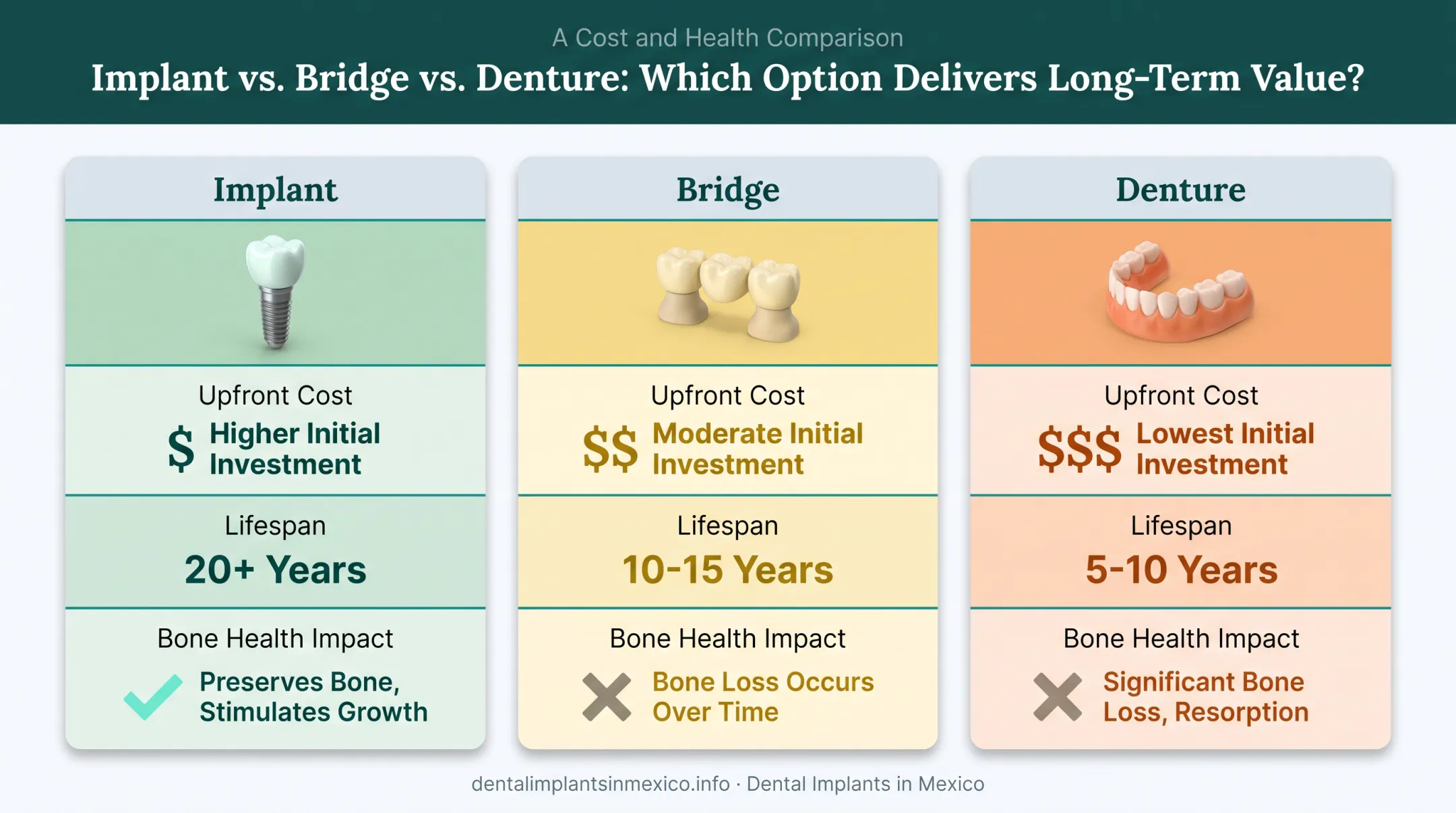 A Cost and Health Comparison

Implant vs. Bridge vs. Denture: Which Option Delivers Long-Term Value?

Implant

Upfront Cost

$ Higher Initial Investment

Lifespan

20+ Years

Bone Health Impact

Preserves Bone, Stimulates Growth

Bridge

Upfront Cost

$$ Moderate Initial Investment

Lifespan

10-15 Years

Bone Health Impact

Bone Loss Occurs Over Time

Denture

Upfront Cost

$$$ Lowest Initial Investment

Lifespan

5-10 Years

Bone Health Impact

Significant Bone Loss, Resorption

dentalimplantsinmexico.info · Dental Implants in Mexico